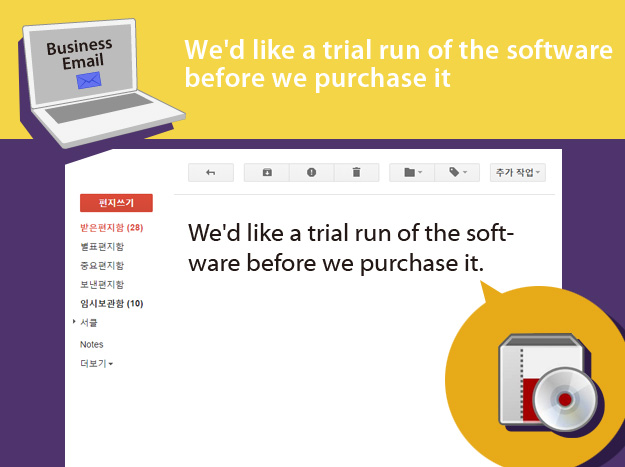 Business Email

We'd like a trial run of the software before we purchase it

추가 작업

편지쓰기

받은편지함 (28)

별표편지함

중요편지함

보낸편지함

임시보관함 (10)

서클

Notes

더보기

We'd like a trial run of the software before we purchase it.